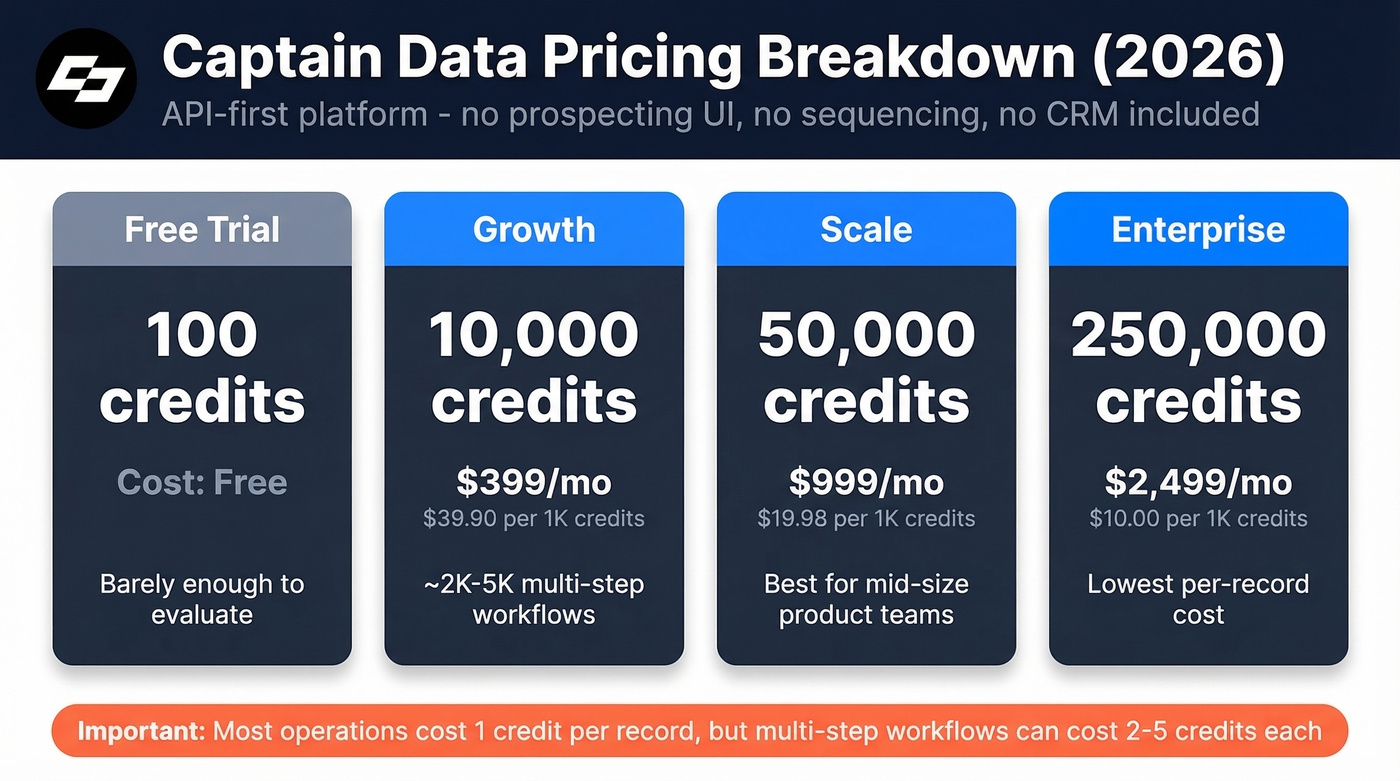 Captain Data Pricing Breakdown (2026)
API-first platform - no prospecting UI, no sequencing, no CRM included

Free Trial
100 credits
Cost: Free
Barely enough to evaluate

Growth
10,000 credits
$399/mo
$39.90 per 1K credits
~2K-5K multi-step workflows

Scale
50,000 credits
$999/mo
$19.98 per 1K credits
Best for mid-size product teams

Enterprise
250,000 credits
$2,499/mo
$10.00 per 1K credits
Lowest per-record cost

Important: Most operations cost 1 credit per record, but multi-step workflows can cost 2-5 credits each